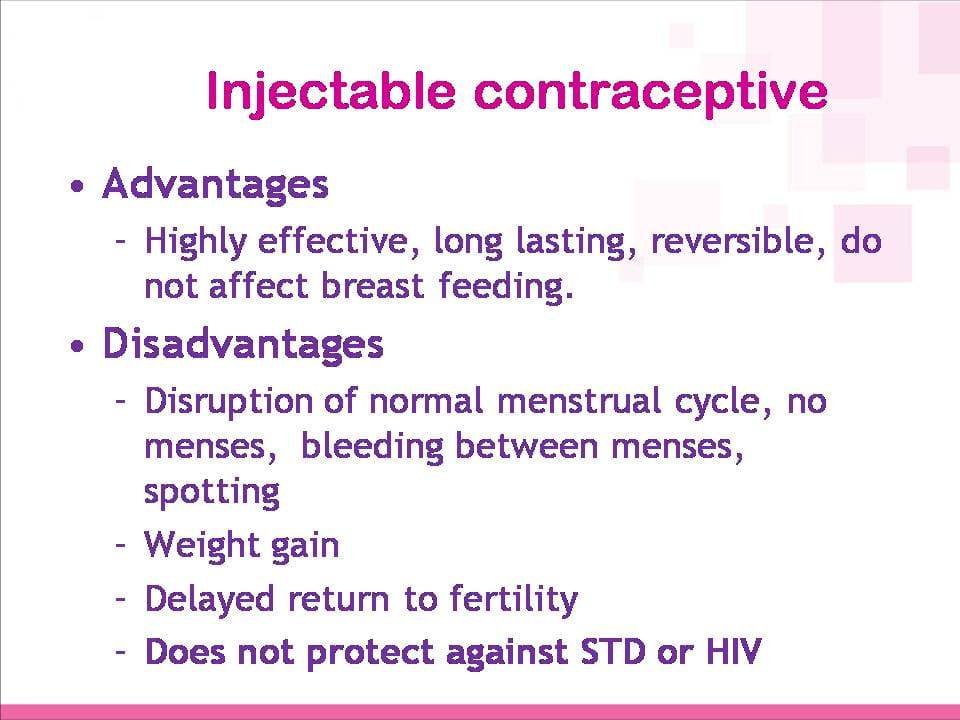 Injectable contraceptive

• Advantages
  – Highly effective, long lasting, reversible, do not affect breast feeding.

• Disadvantages
  – Disruption of normal menstrual cycle, no menses, bleeding between menses, spotting
  – Weight gain
  – Delayed return to fertility
  – Does not protect against STD or HIV